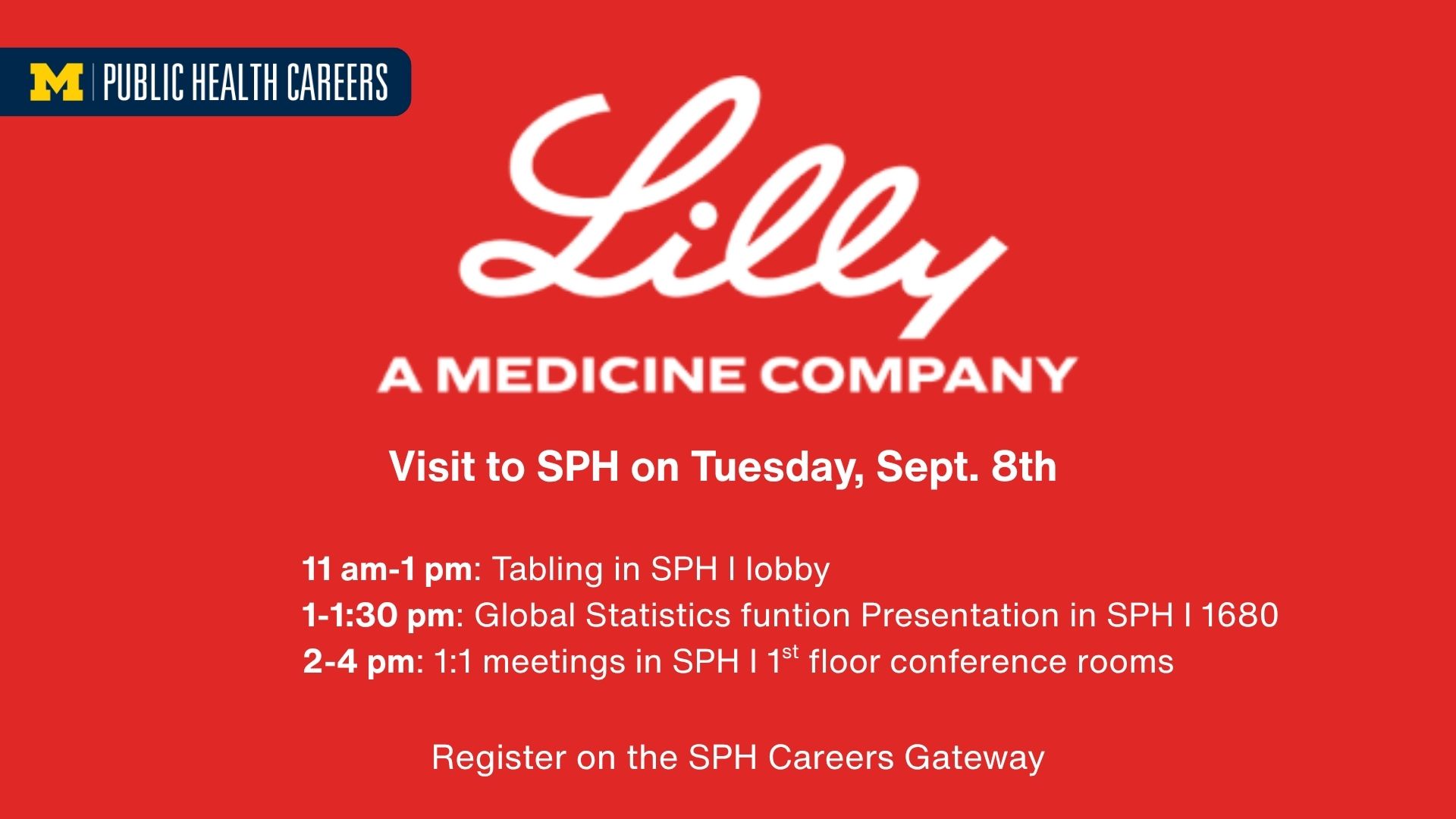 M | PUBLIC HEALTH CAREERS

Lilly

A MEDICINE COMPANY

Visit to SPH on Tuesday, Sept. 8th

11 am-1 pm: Tabling in SPH I lobby
1-1:30 pm: Global Statistics funtion Presentation in SPH I 1680
2-4 pm: 1:1 meetings in SPH I 1$^{st}$ floor conference rooms

Register on the SPH Careers Gateway